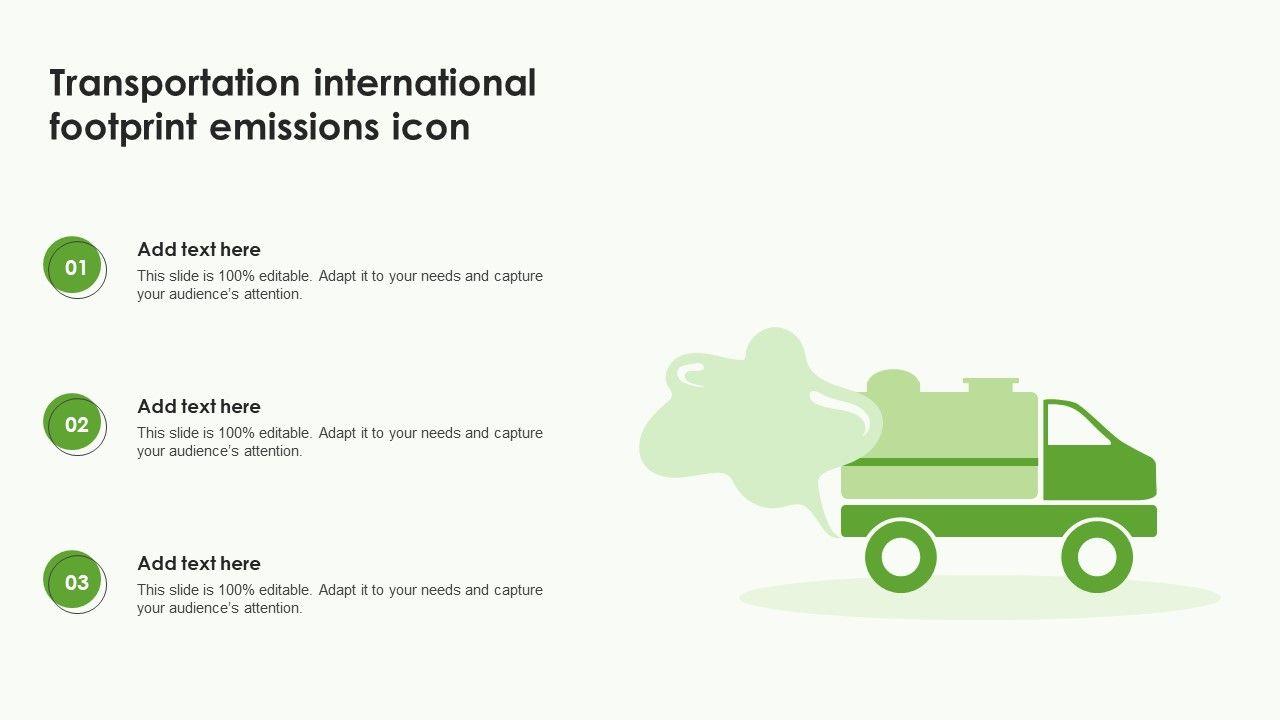 Transportation international footprint emissions icon

01

Add text here

This slide is 100% editable. Adapt it to your needs and capture your audience's attention.

02

Add text here

This slide is 100% editable. Adapt it to your needs and capture your audience's attention.

03

Add text here

This slide is 100% editable. Adapt it to your needs and capture your audience's attention.